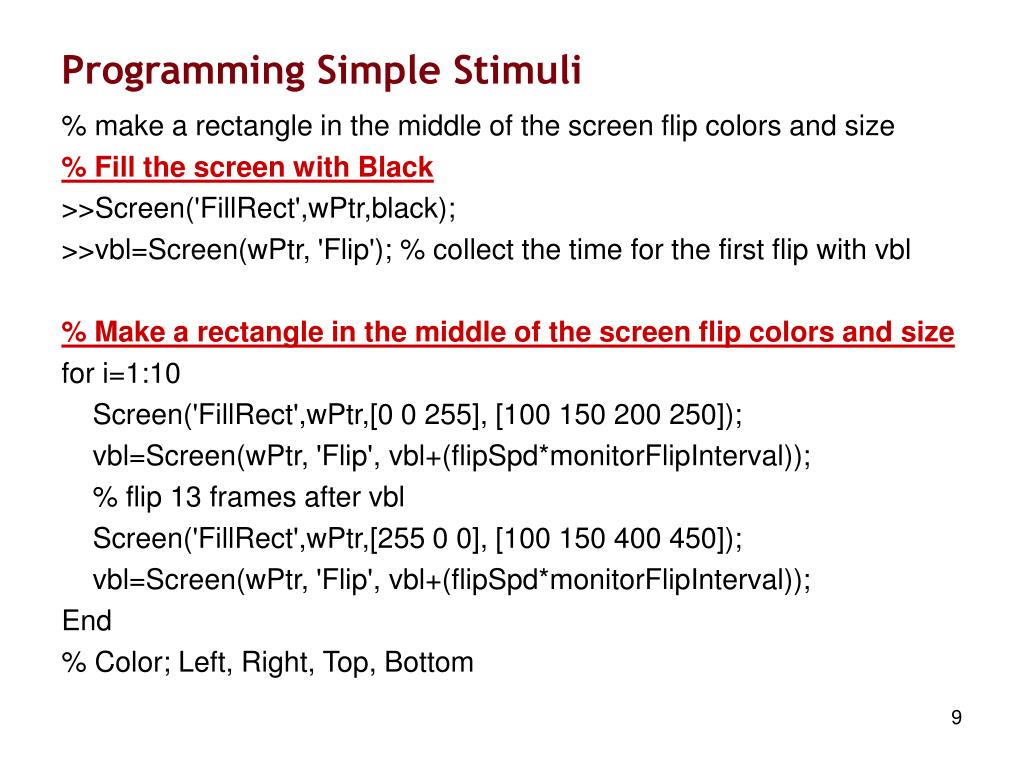 Programming Simple Stimuli

% make a rectangle in the middle of the screen flip colors and size

% Fill the screen with Black

>>Screen('FillRect',wPtr,black);

>>vbl=Screen(wPtr, 'Flip'); % collect the time for the first flip with vbl

% Make a rectangle in the middle of the screen flip colors and size

for i=1:10

Screen('FillRect',wPtr,[0 0 255], [100 150 200 250]);

vbl=Screen(wPtr, 'Flip', vbl+(flipSpd*monitorFlipInterval));

% flip 13 frames after vbl

Screen('FillRect',wPtr,[255 0 0], [100 150 400 450]);

vbl=Screen(wPtr, 'Flip', vbl+(flipSpd*monitorFlipInterval));

End

% Color; Left, Right, Top, Bottom

9